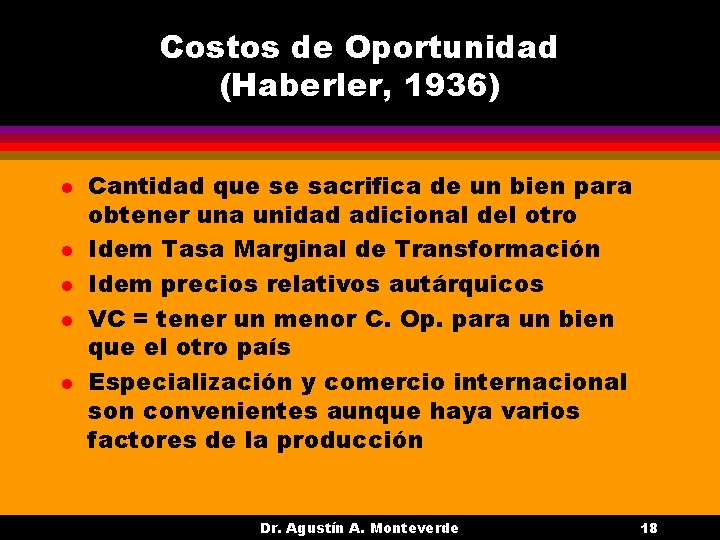 Costos de Oportunidad
(Haberler, 1936)

• Cantidad que se sacrifica de un bien para obtener una unidad adicional del otro
• Idem Tasa Marginal de Transformación
• Idem precios relativos autárquicos
• VC = tener un menor C. Op. para un bien que el otro país
• Especialización y comercio internacional son convenientes aunque haya varios factores de la producción

Dr. Agustín A. Monteverde
18